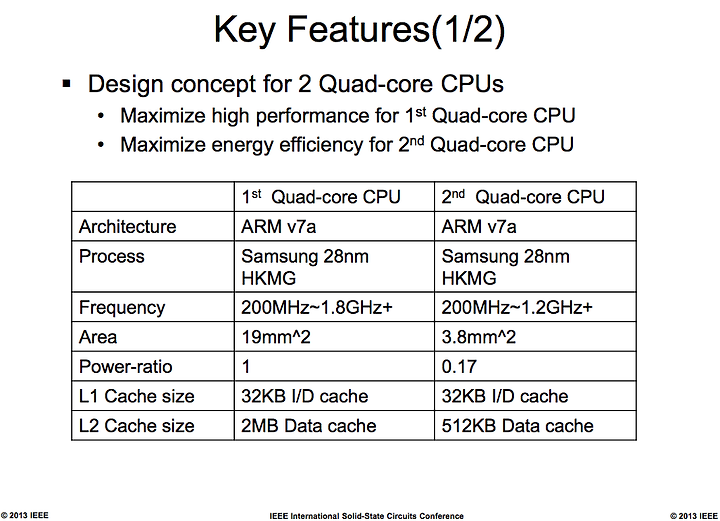 Key Features(1/2)

▪ Design concept for 2 Quad-core CPUs
• Maximize high performance for 1$^{st}$ Quad-core CPU
• Maximize energy efficiency for 2$^{nd}$ Quad-core CPU

| | 1$^{st}$ Quad-core CPU | 2$^{nd}$ Quad-core CPU |
|---|---|---|
| Architecture | ARM v7a | ARM v7a |
| Process | Samsung 28nm HKMG | Samsung 28nm HKMG |
| Frequency | 200MHz~1.8GHz+ | 200MHz~1.2GHz+ |
| Area | 19mm^2 | 3.8mm^2 |
| Power-ratio | 1 | 0.17 |
| L1 Cache size | 32KB I/D cache | 32KB I/D cache |
| L2 Cache size | 2MB Data cache | 512KB Data cache |

© 2013 IEEE
IEEE International Solid-State Circuits Conference
© 2013 IEEE